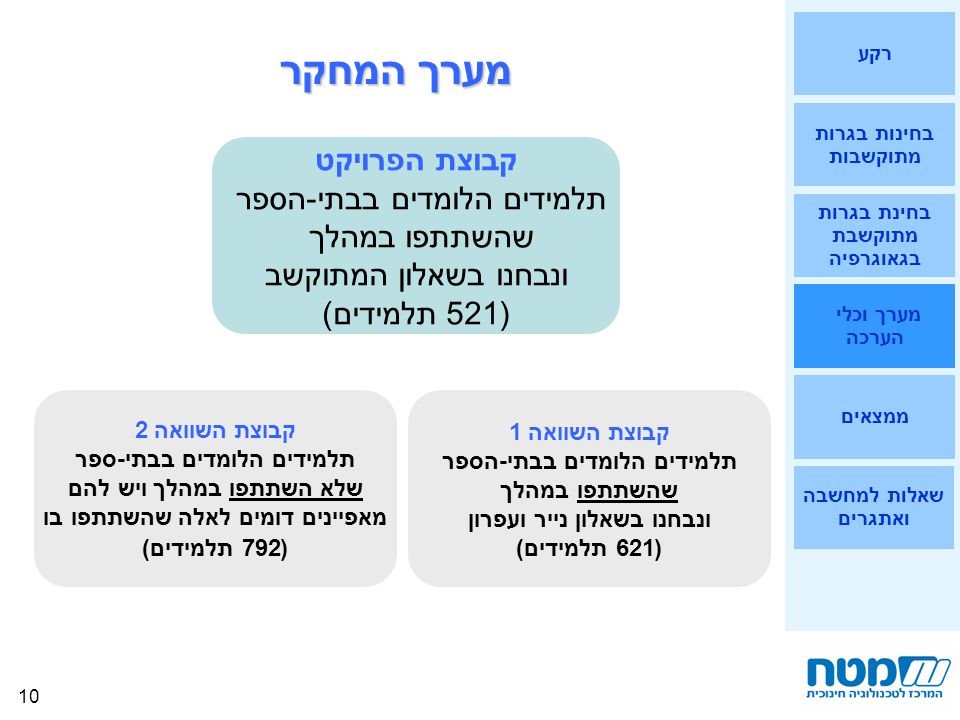 מערך המחקר

קבוצת הפרויקט
תלמידים הלומדים בבתי-הספר שהשתתפו במהלך ונבחנו בשאלון המתוקשב (521 תלמידים)

קבוצת השוואה 1
תלמידים הלומדים בבתי-הספר שהשתתפו במהלך ונבחנו בשאלון נייר ועפרון (621 תלמידים)

קבוצת השוואה 2
תלמידים הלומדים בבתי-ספר שלא השתתפו במהלך ויש להם מאפיינים דומים לאלה שהשתתפו בו (792 תלמידים)

רקע

בחינות בגרות מתוקשבות

בחינת בגרות מתוקשבת בגאוגרפיה

מערך וכלי הערכה

ממצאים

שאלות למחשבה ואתגרים

מטח
המרכז לטכנולוגיה חינוכית

10